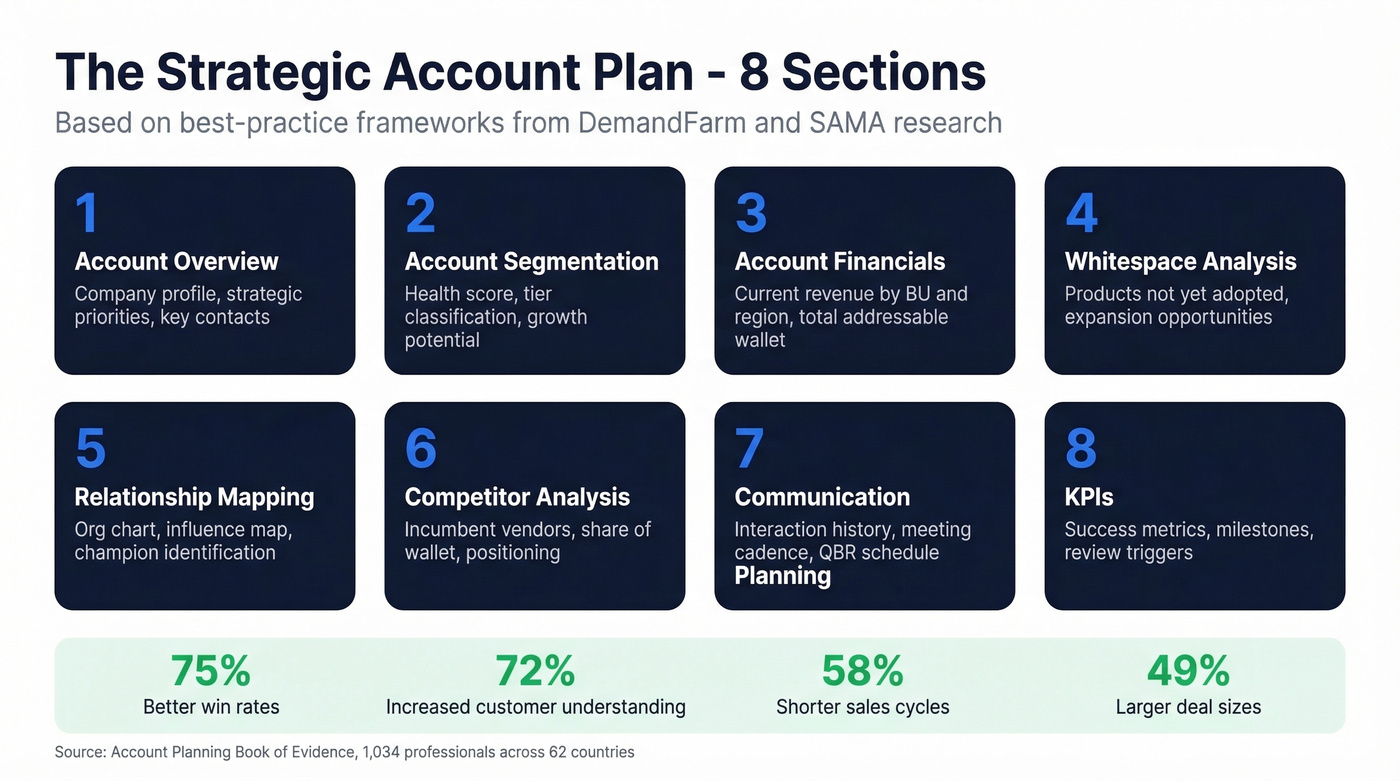 The Strategic Account Plan - 8 Sections

Based on best-practice frameworks from DemandFarm and SAMA research

1
Account Overview
Company profile, strategic priorities, key contacts

2
Account Segmentation
Health score, tier classification, growth potential

3
Account Financials
Current revenue by BU and region, total addressable wallet

4
Whitespace Analysis
Products not yet adopted, expansion opportunities

5
Relationship Mapping
Org chart, influence map, champion identification

6
Competitor Analysis
Incumbent vendors, share of wallet, positioning

7
Communication
Interaction history, meeting cadence, QBR schedule
Planning

8
KPIs
Success metrics, milestones, review triggers

75%
Better win rates

72%
Increased customer understanding

58%
Shorter sales cycles

49%
Larger deal sizes

Source: Account Planning Book of Evidence, 1,034 professionals across 62 countries